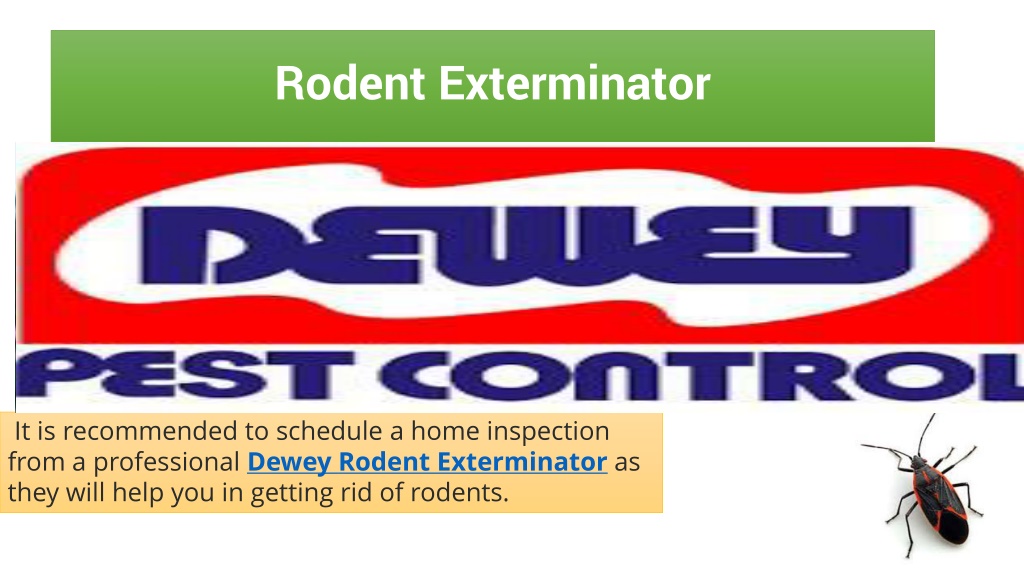 Rodent Exterminator

DEWEY

PEST CONTROL

It is recommended to schedule a home inspection from a professional Dewey Rodent Exterminator as they will help you in getting rid of rodents.